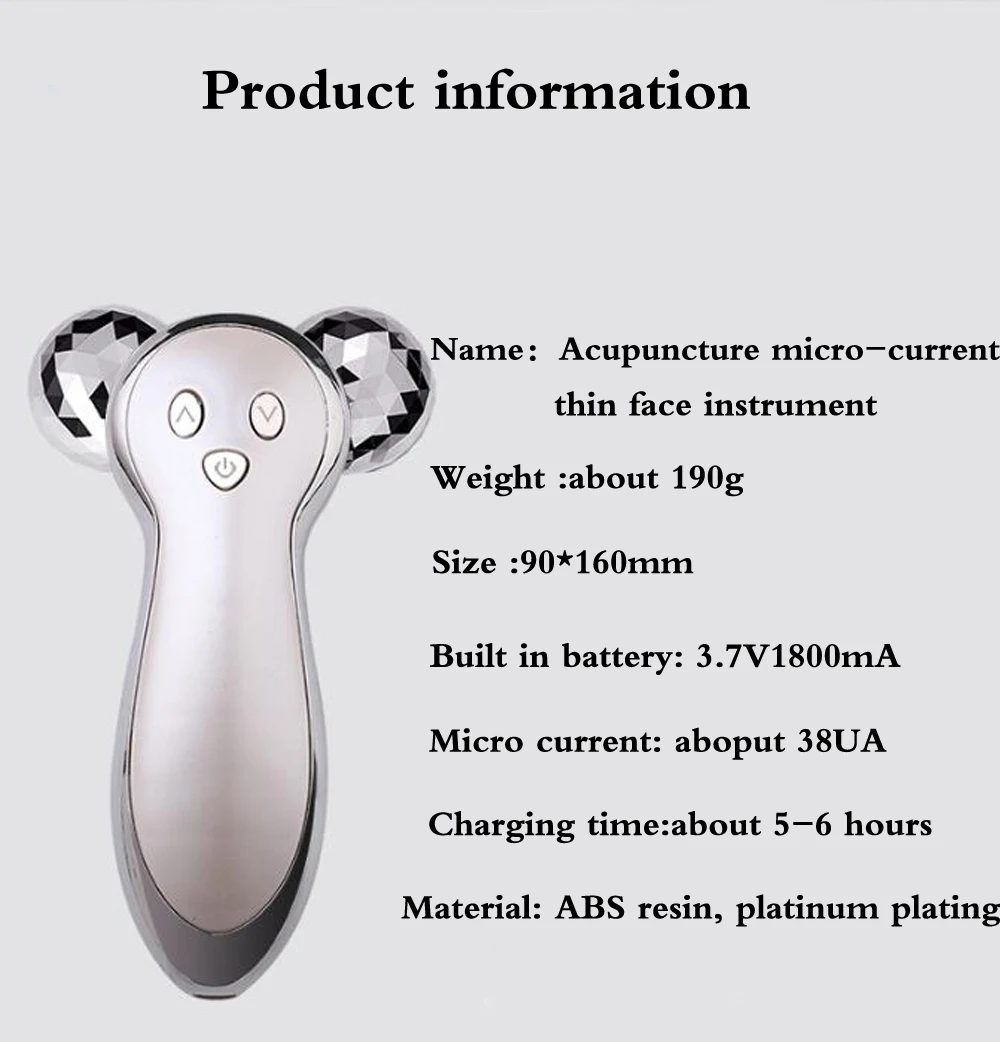 Product information

Name： Acupuncture micro-current thin face instrument

Weight :about 190g

Size :90*160mm

Built in battery: 3.7V1800mA

Micro current: aboput 38UA

Charging time:about 5-6 hours

Material: ABS resin, platinum plating